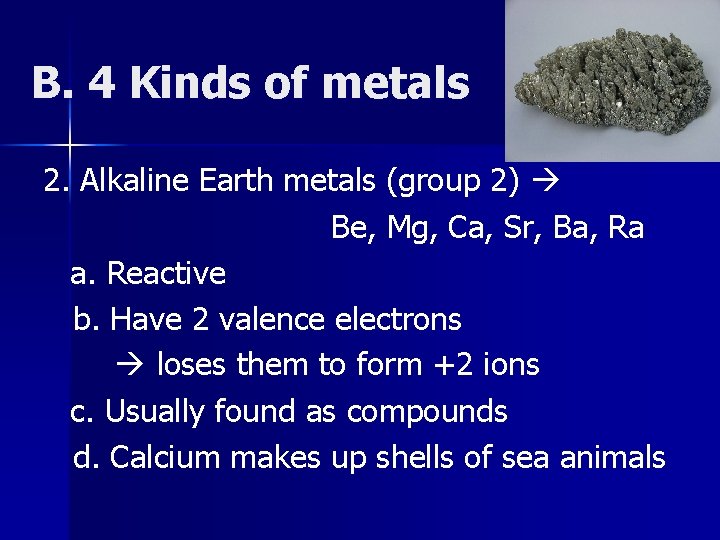 B. 4 Kinds of metals

2. Alkaline Earth metals (group 2) → Be, Mg, Ca, Sr, Ba, Ra

a. Reactive

b. Have 2 valence electrons → loses them to form +2 ions

c. Usually found as compounds

d. Calcium makes up shells of sea animals